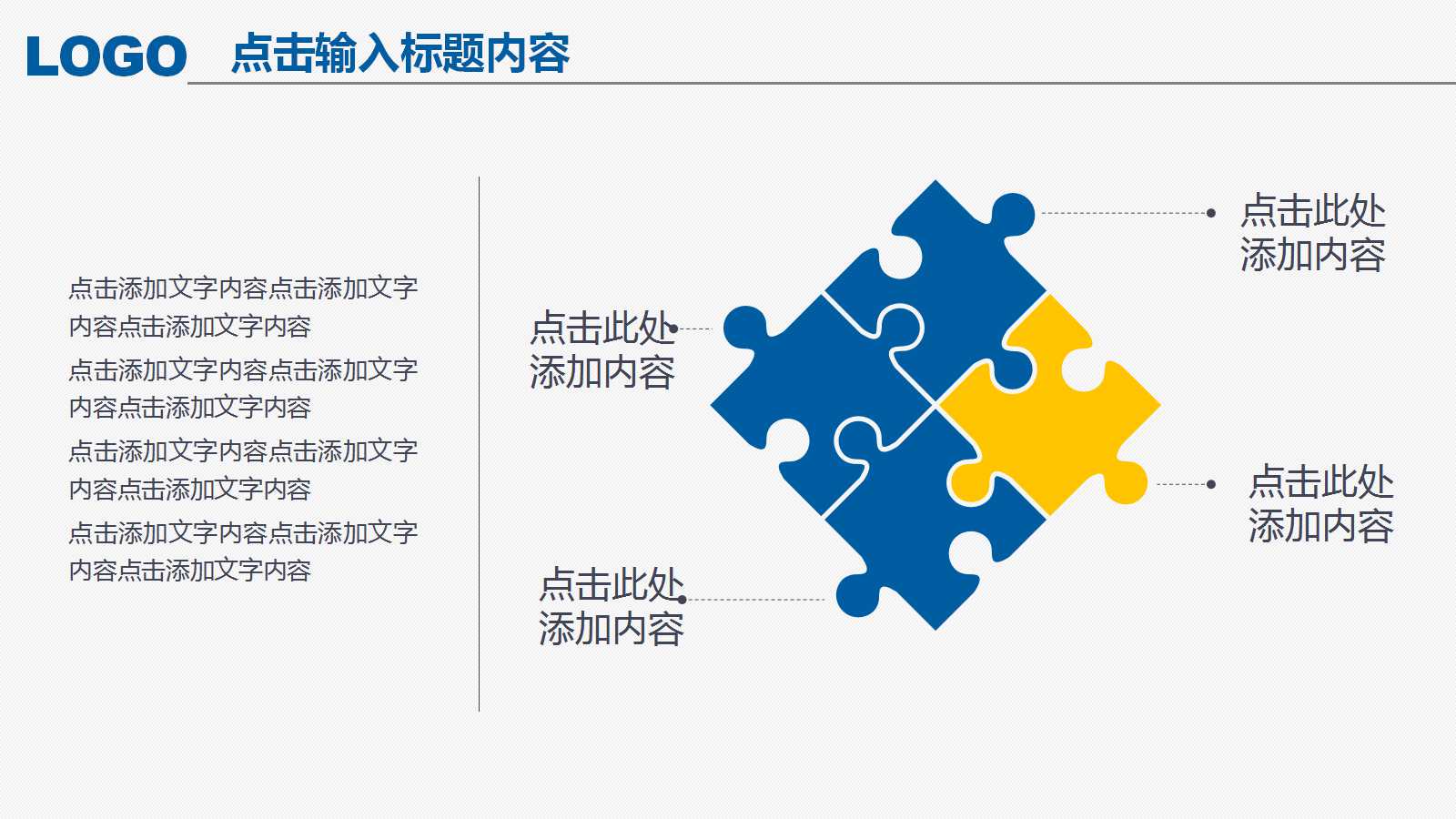 LOGO

点击输入标题内容

点击添加文字内容点击添加文字内容点击添加文字内容

点击添加文字内容点击添加文字内容点击添加文字内容

点击添加文字内容点击添加文字内容点击添加文字内容

点击添加文字内容点击添加文字内容点击添加文字内容

点击此处添加内容

点击此处添加内容

点击此处添加内容

点击此处添加内容